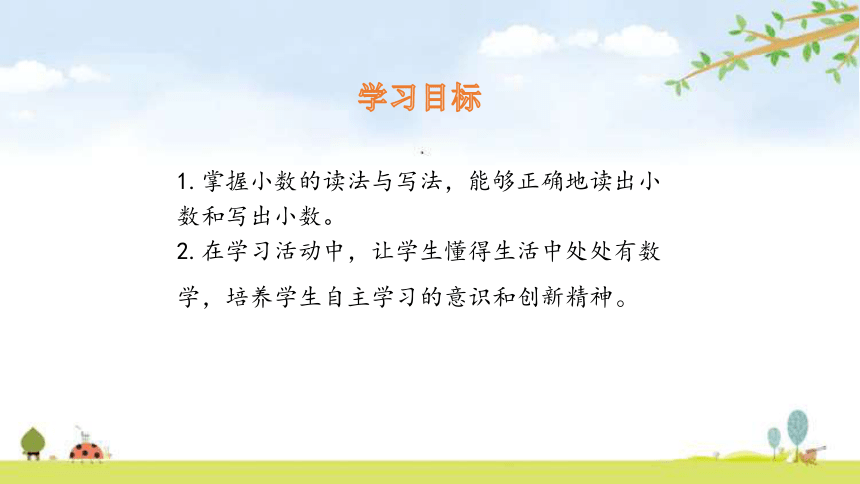 学习目标

1. 掌握小数的读法与写法，能够正确地读出小数和写出小数。
2. 在学习活动中，让学生懂得生活中处处有数学，培养学生自主学习的意识和创新精神。